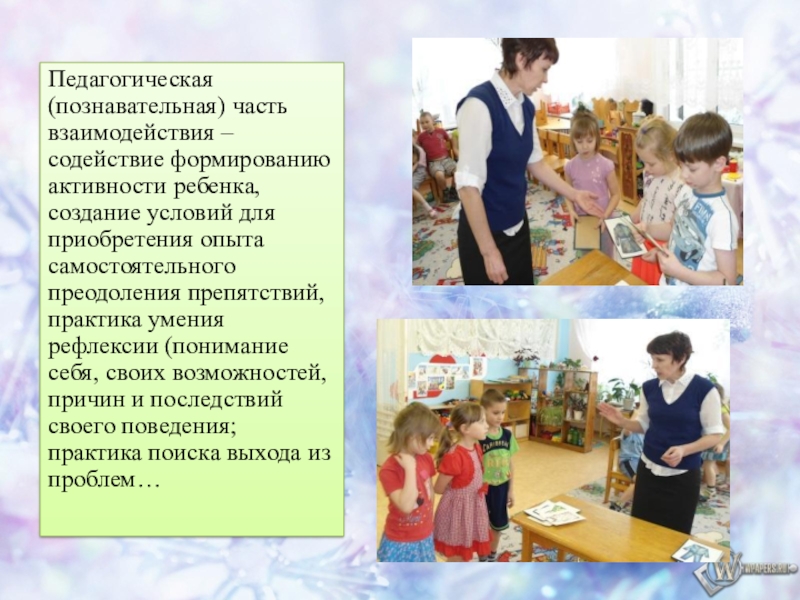 Педагогическая (познавательная) часть взаимодействия – содействие формированию активности ребенка, создание условий для приобретения опыта самостоятельного преодоления препятствий, практика умения рефлексии (понимание себя, своих возможностей, причин и последствий своего поведения; практика поиска выхода из проблем…

WPAPERS.RU